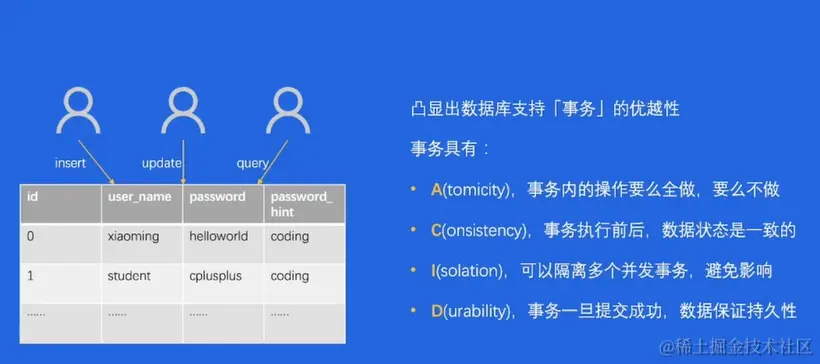 insert update query

| id | user_name | password | password_hint |
|---|---|---|---|
| 0 | xiaoming | helloworld | coding |
| 1 | student | cplusplus | coding |
| ...... | ...... | ...... | ...... |

凸显出数据库支持「事务」的优越性

事务具有：

• A(tomicity)，事务内的操作要么全做，要么不做

• C(onsistency)，事务执行前后，数据状态是一致的

• I(solation)，可以隔离多个并发事务，避免影响

• D(urability)，事务一旦提交成功，数据保证持久性

@稀土掘金技术社区